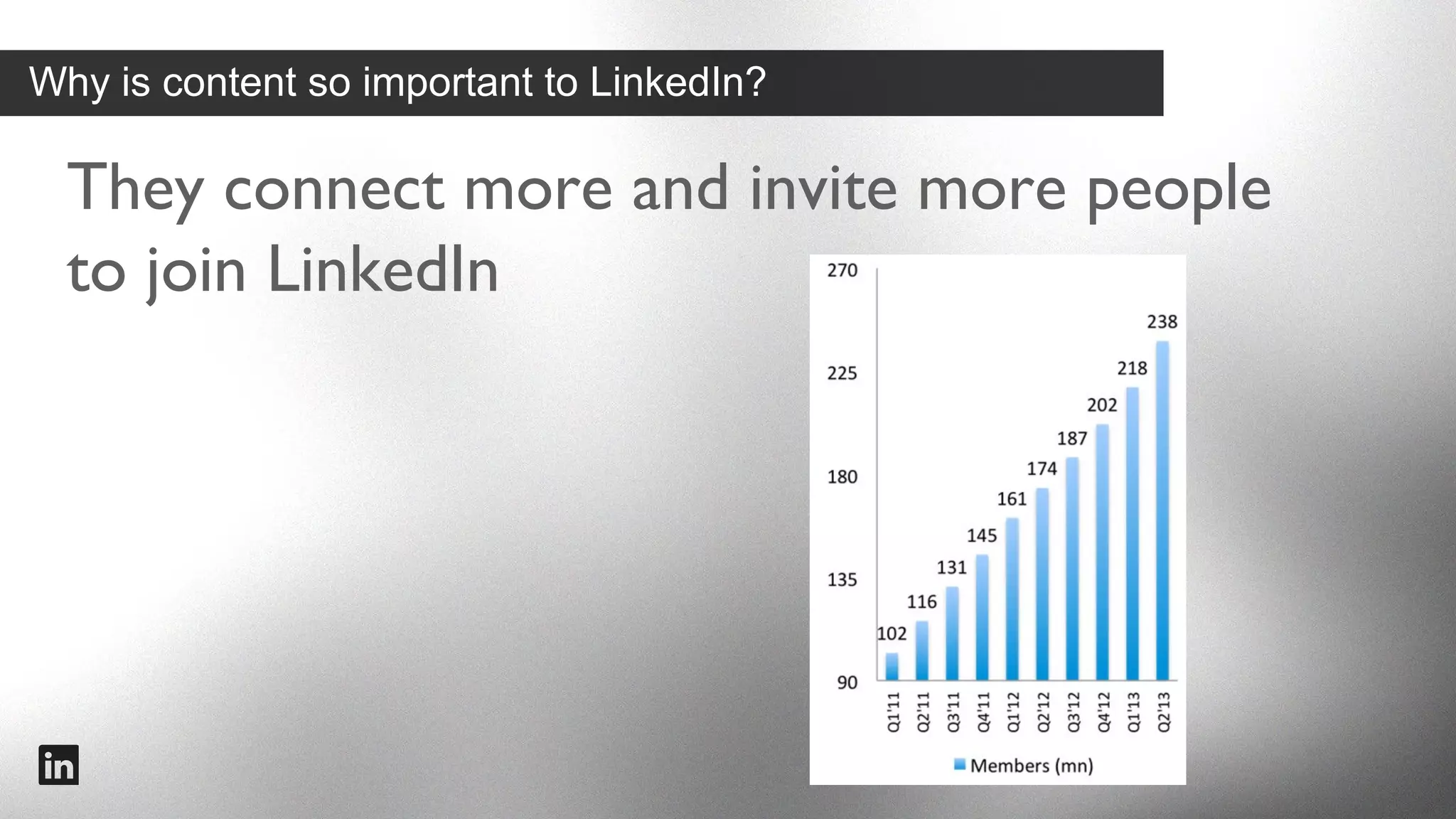 Why is content so important to LinkedIn?

They connect more and invite more people to join LinkedIn

270
225
180
135
90

102
116
131
145
161
174
187
202
218
238

Q1'11
Q2'11
Q3'11
Q4'11
Q1'12
Q2'12
Q3'12
Q4'12
Q1'13
Q2'13

Members (mn)

in